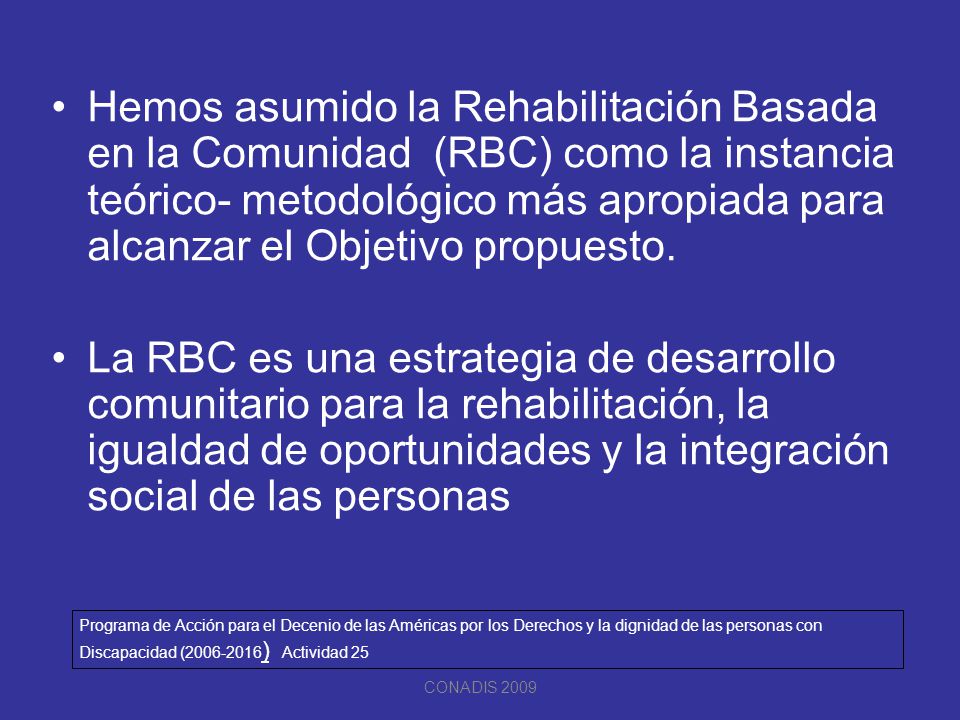 • Hemos asumido la Rehabilitación Basada en la Comunidad (RBC) como la instancia teórico- metodológico más apropiada para alcanzar el Objetivo propuesto.

• La RBC es una estrategia de desarrollo comunitario para la rehabilitación, la igualdad de oportunidades y la integración social de las personas

Programa de Acción para el Decenio de las Américas por los Derechos y la dignidad de las personas con Discapacidad (2006-2016) Actividad 25

CONADIS 2009